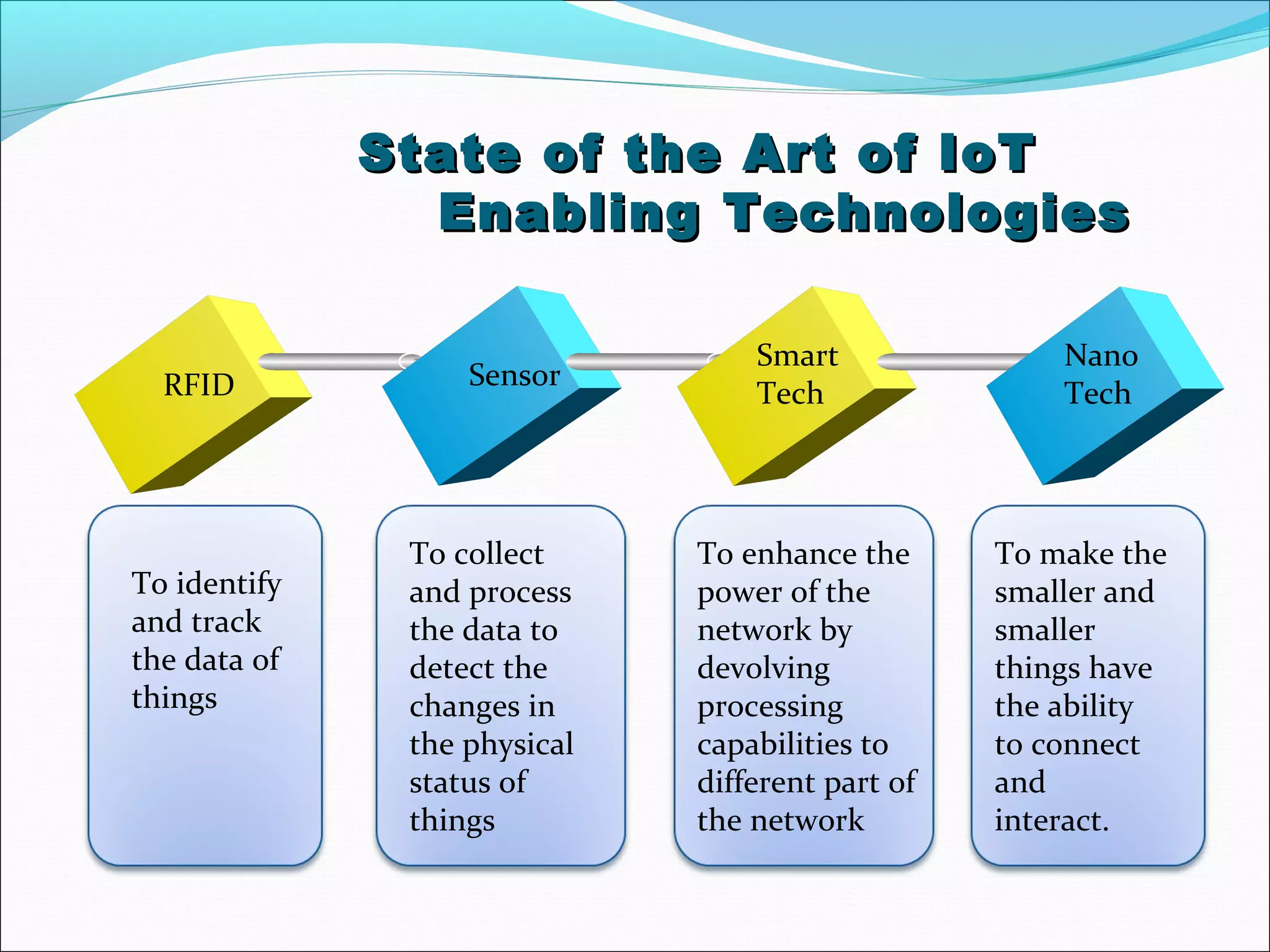 State of the Art of IoT Enabling Technologies

RFID

Sensor

Smart Tech

Nano Tech

To identify and track the data of things

To collect and process the data to detect the changes in the physical status of things

To enhance the power of the network by devolving processing capabilities to different part of the network

To make the smaller and smaller things have the ability to connect and interact.